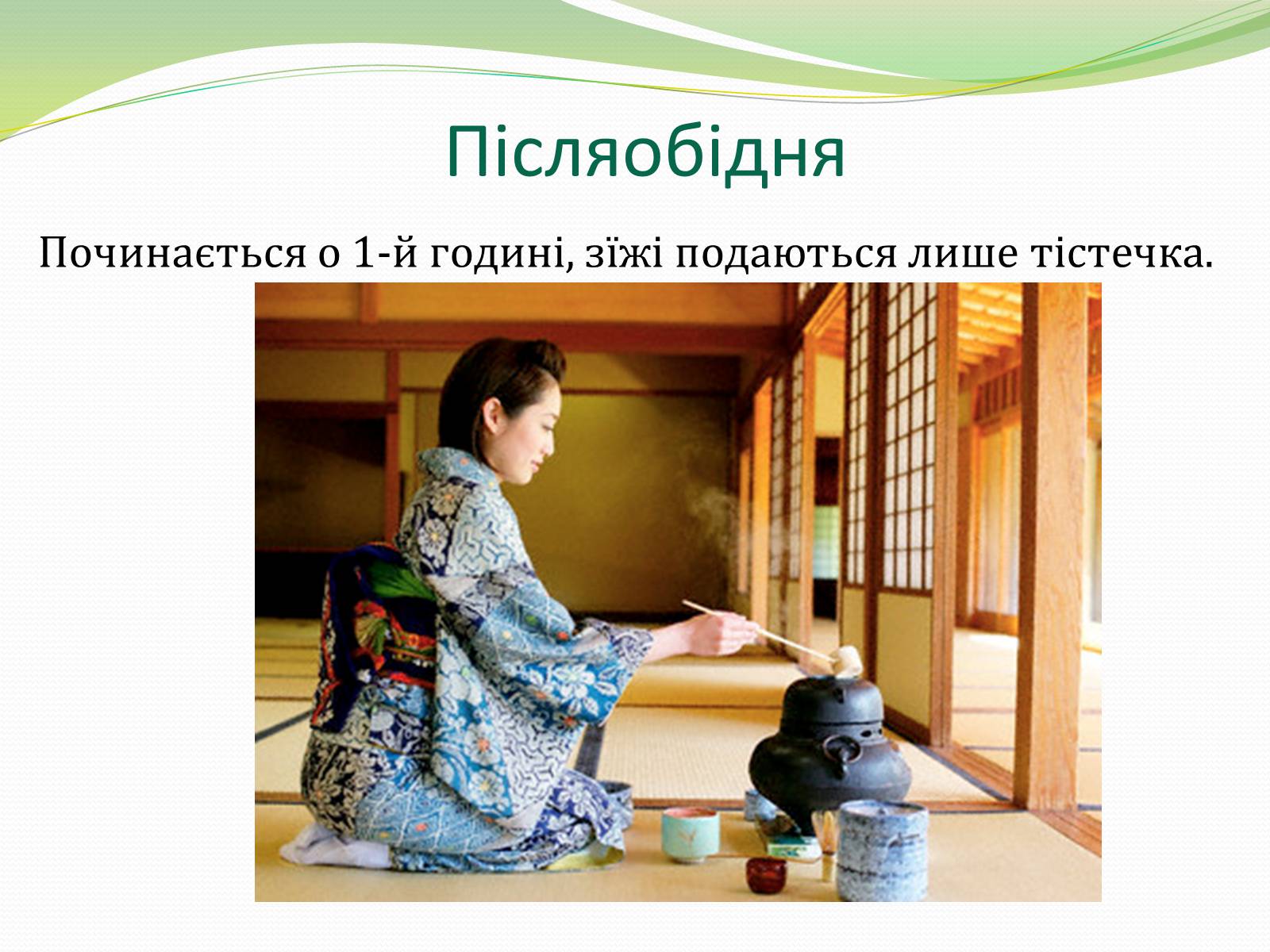 Післяобідня

Починається о 1-й годині, зїжі подаються лише тістечка.